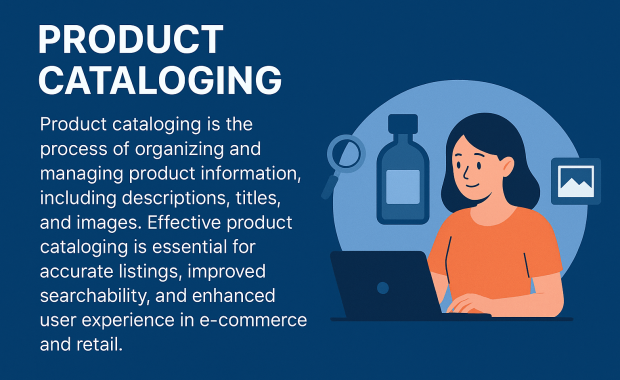 PRODUCT CATALOGING

Product cataloging is the process of organizing and managing product information, including descriptions, titles, and images. Effective product cataloging is essential for accurate listings, improved searchability, and enhanced user experience in e-commerce and retail.